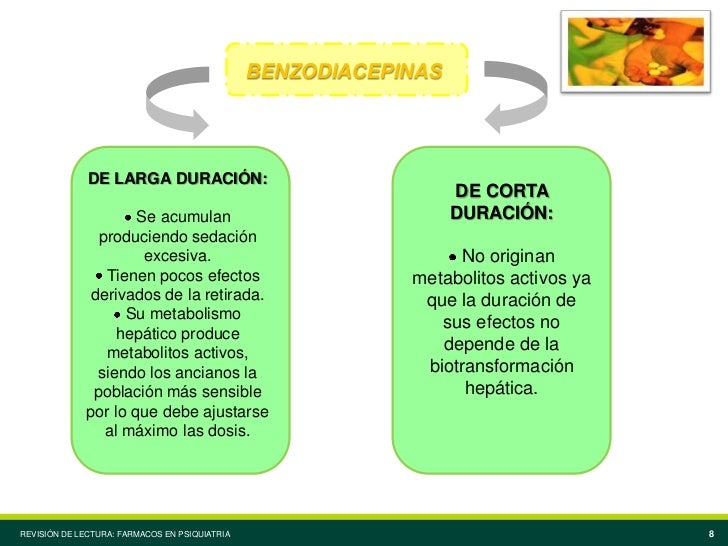 BENZODIACEPINAS

DE LARGA DURACIÓN:

• Se acumulan produciendo sedación excesiva.
• Tienen pocos efectos derivados de la retirada.
• Su metabolismo hepático produce metabolitos activos, siendo los ancianos la población más sensible por lo que debe ajustarse al máximo las dosis.

DE CORTA DURACIÓN:

• No originan metabolitos activos ya que la duración de sus efectos no depende de la biotransformación hepática.

REVISIÓN DE LECTURA: FARMACOS EN PSIQUIATRIA

8